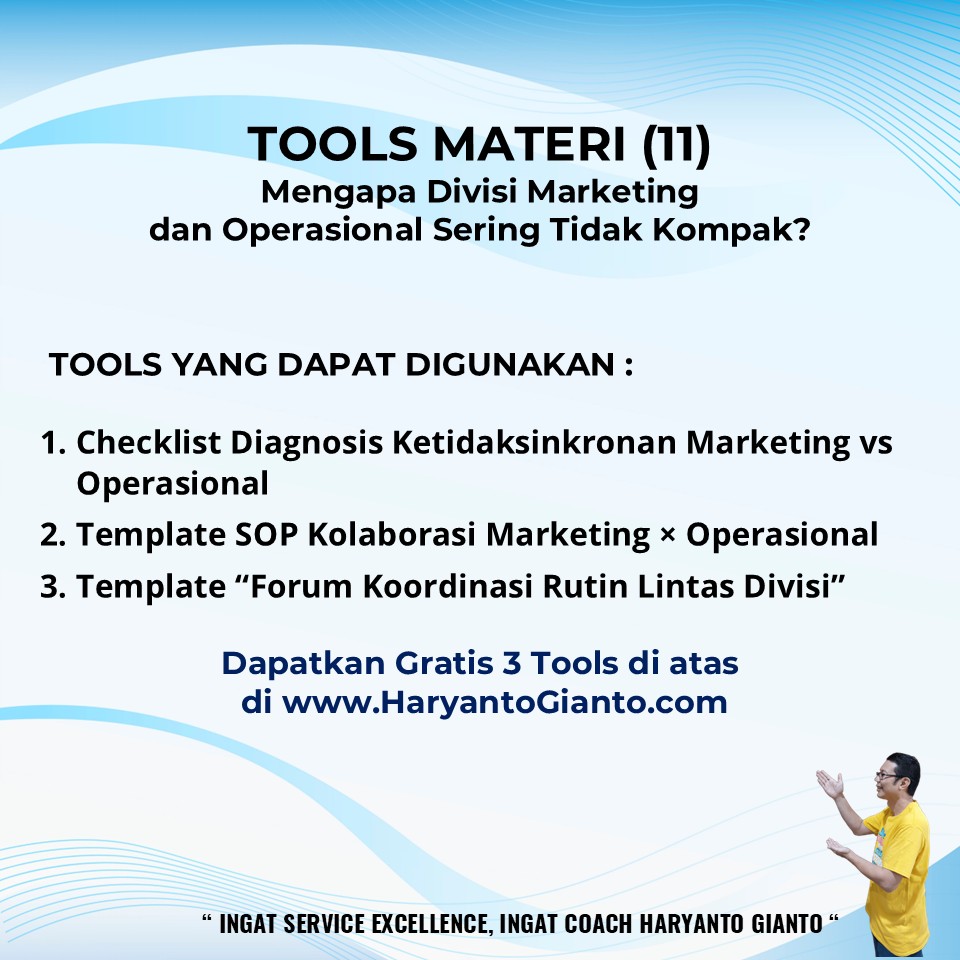 TOOLS MATERI (11)
Mengapa Divisi Marketing dan Operasional Sering Tidak Kompak?

TOOLS YANG DAPAT DIGUNAKAN :

1. Checklist Diagnosis Ketidaksinkronan Marketing vs Operasional
2. Template SOP Kolaborasi Marketing × Operasional
3. Template “Forum Koordinasi Rutin Lintas Divisi”

Dapatkan Gratis 3 Tools di atas di www.HaryantoGianto.com

“ INGAT SERVICE EXCELLENCE, INGAT COACH HARYANTO GIANTO “